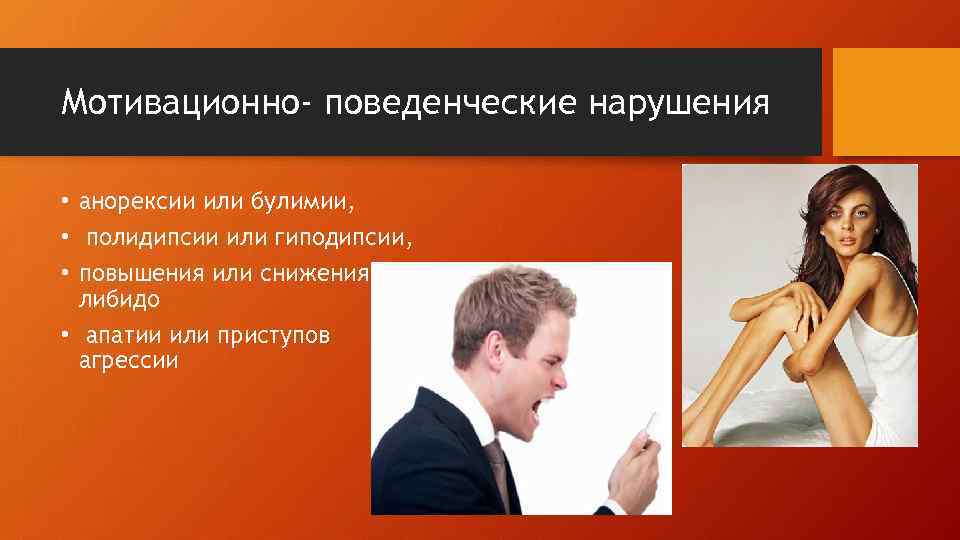 Мотивационно- поведенческие нарушения

• анорексии или булимии,
• полидипсии или гиподипсии,
• повышения или снижения либидо
• апатии или приступов агрессии